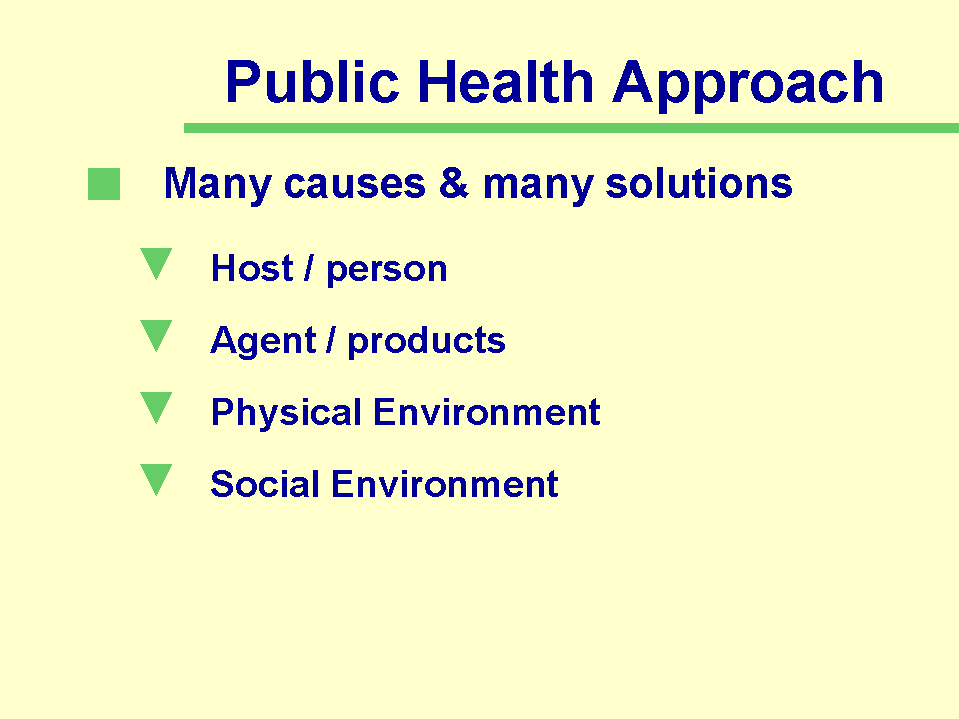 Public Health Approach

Many causes & many solutions

Host / person

Agent / products

Physical Environment

Social Environment